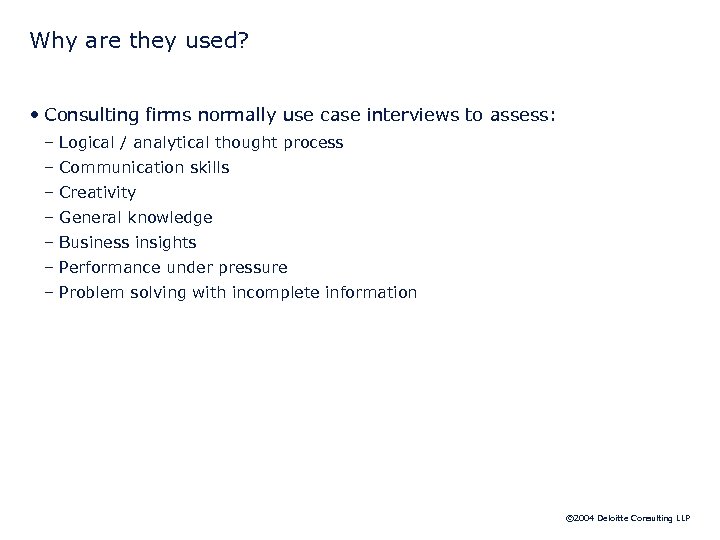 Why are they used?

• Consulting firms normally use case interviews to assess:
– Logical / analytical thought process
– Communication skills
– Creativity
– General knowledge
– Business insights
– Performance under pressure
– Problem solving with incomplete information

©2004 Deloitte Consulting LLP